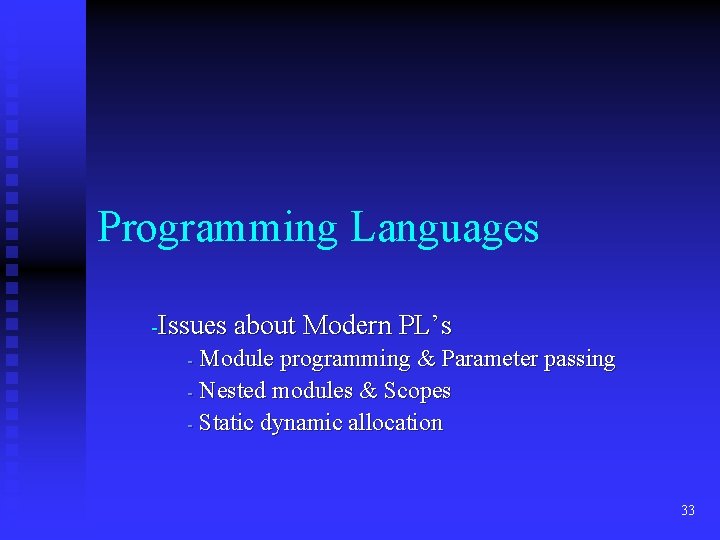 Programming Languages

-Issues about Modern PL's
- Module programming & Parameter passing
- Nested modules & Scopes
- Static dynamic allocation

33